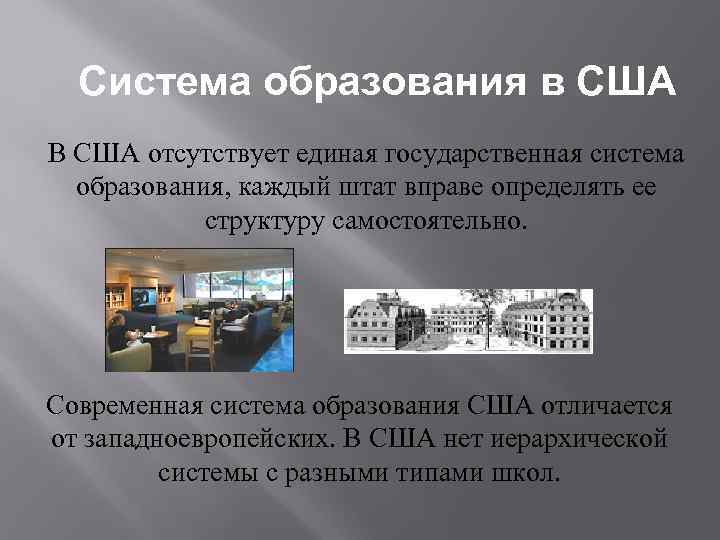 Система образования в США

В США отсутствует единая государственная система образования, каждый штат вправе определять ее структуру самостоятельно.

Современная система образования США отличается от западноевропейских. В США нет иерархической системы с разными типами школ.